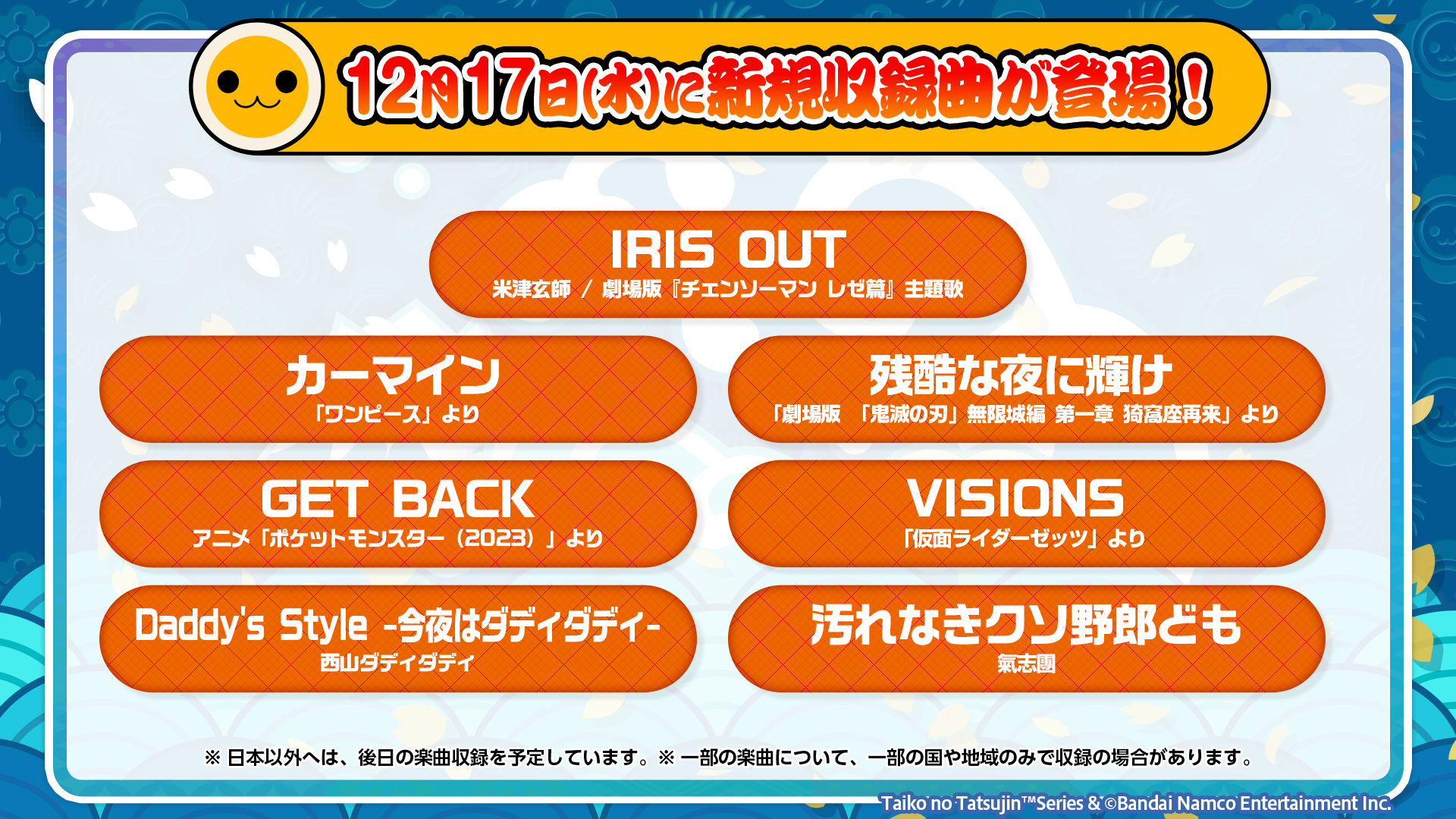 12月17日(水)に新規収録曲が登場！

IRIS OUT
米津玄師 / 劇場版『チェンソーマン レゼ篇』主題歌

カーマイン
「ワンピース」より

残酷な夜に輝け
「劇場版 「鬼滅の刃」無限城編 第一章 猗窩座再来」より

GET BACK
アニメ「ポケットモンスター（2023）」より

VISIONS
「仮面ライダーゼッツ」より

Daddy's Style -今夜はダディダディ-
西山ダディダディ

汚れなきクソ野郎ども
氣志團

※ 日本以外へは、後日の楽曲収録を予定しています。※ 一部の楽曲について、一部の国や地域のみで収録の場合があります。

Taiko no Tatsujin™Series & ©Bandai Namco Entertainment Inc.